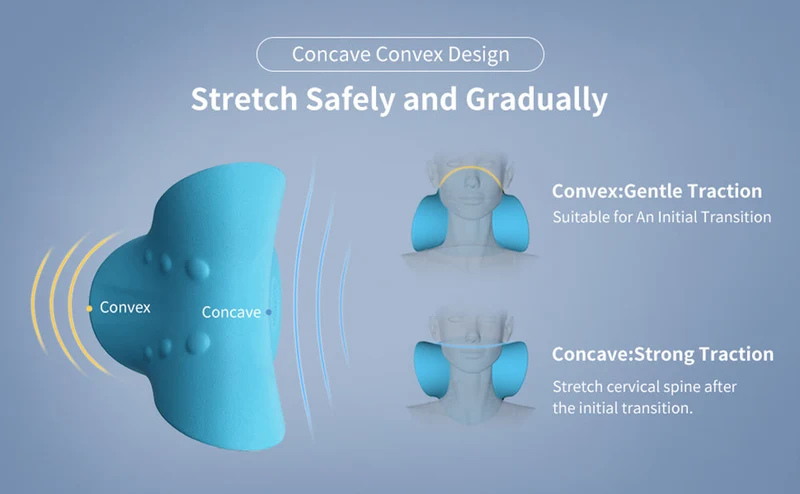 Concave Convex Design

Stretch Safely and Gradually

Convex

Concave

Convex:Gentle Traction

Suitable for An Initial Transition

Concave:Strong Traction

Stretch cervical spine after the initial transition.